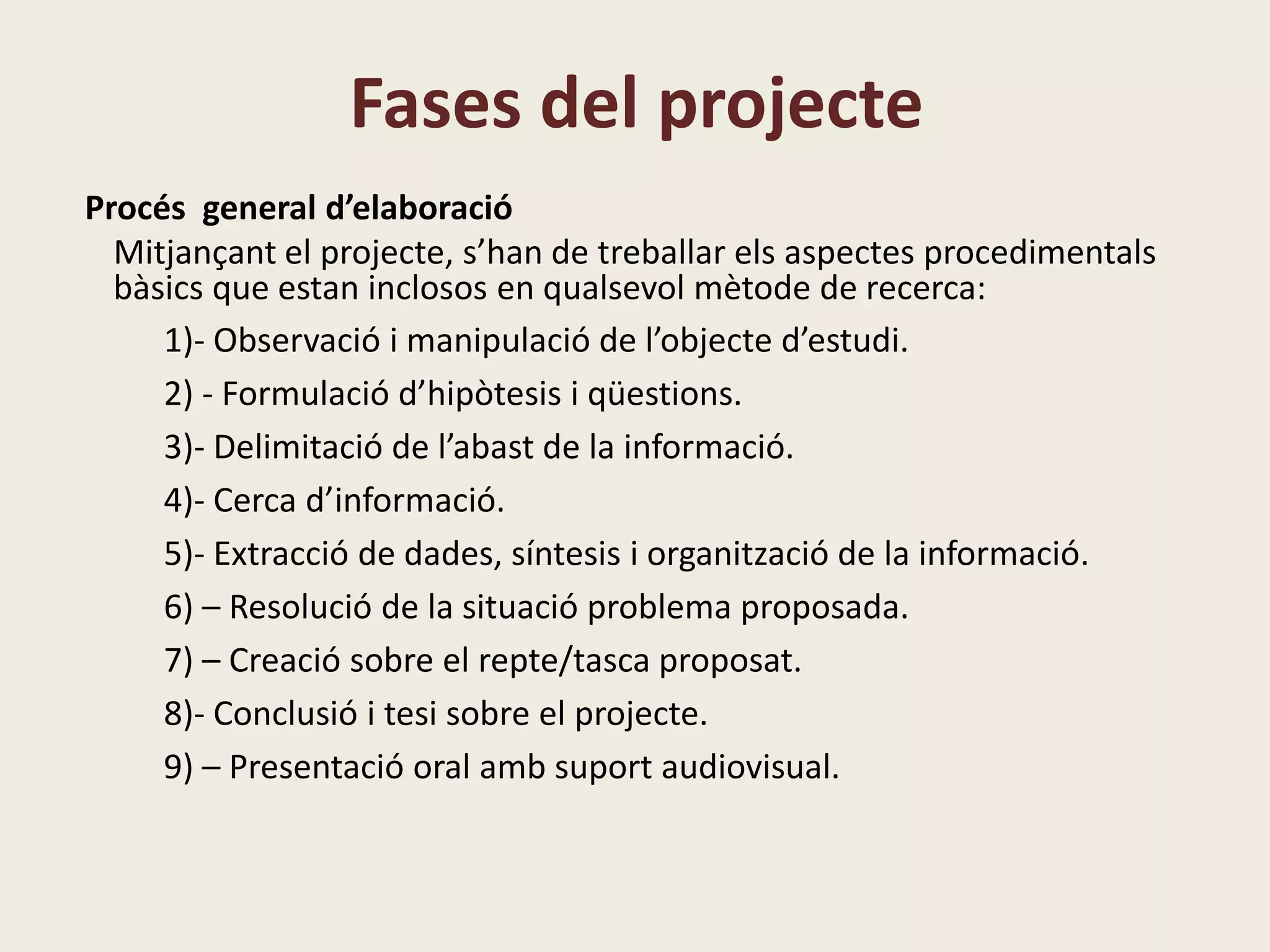 Fases del projecte

Procés general d’elaboració

Mitjançant el projecte, s’han de treballar els aspectes procedimentals bàsics que estan inclosos en qualsevol mètode de recerca:

1)- Observació i manipulació de l’objecte d’estudi.

2) - Formulació d’hipòtesis i qüestions.

3)- Delimitació de l’abast de la informació.

4)- Cerca d’informació.

5)- Extracció de dades, síntesis i organització de la informació.

6) – Resolució de la situació problema proposada.

7) – Creació sobre el repte/tasca proposat.

8)- Conclusió i tesi sobre el projecte.

9) – Presentació oral amb suport audiovisual.